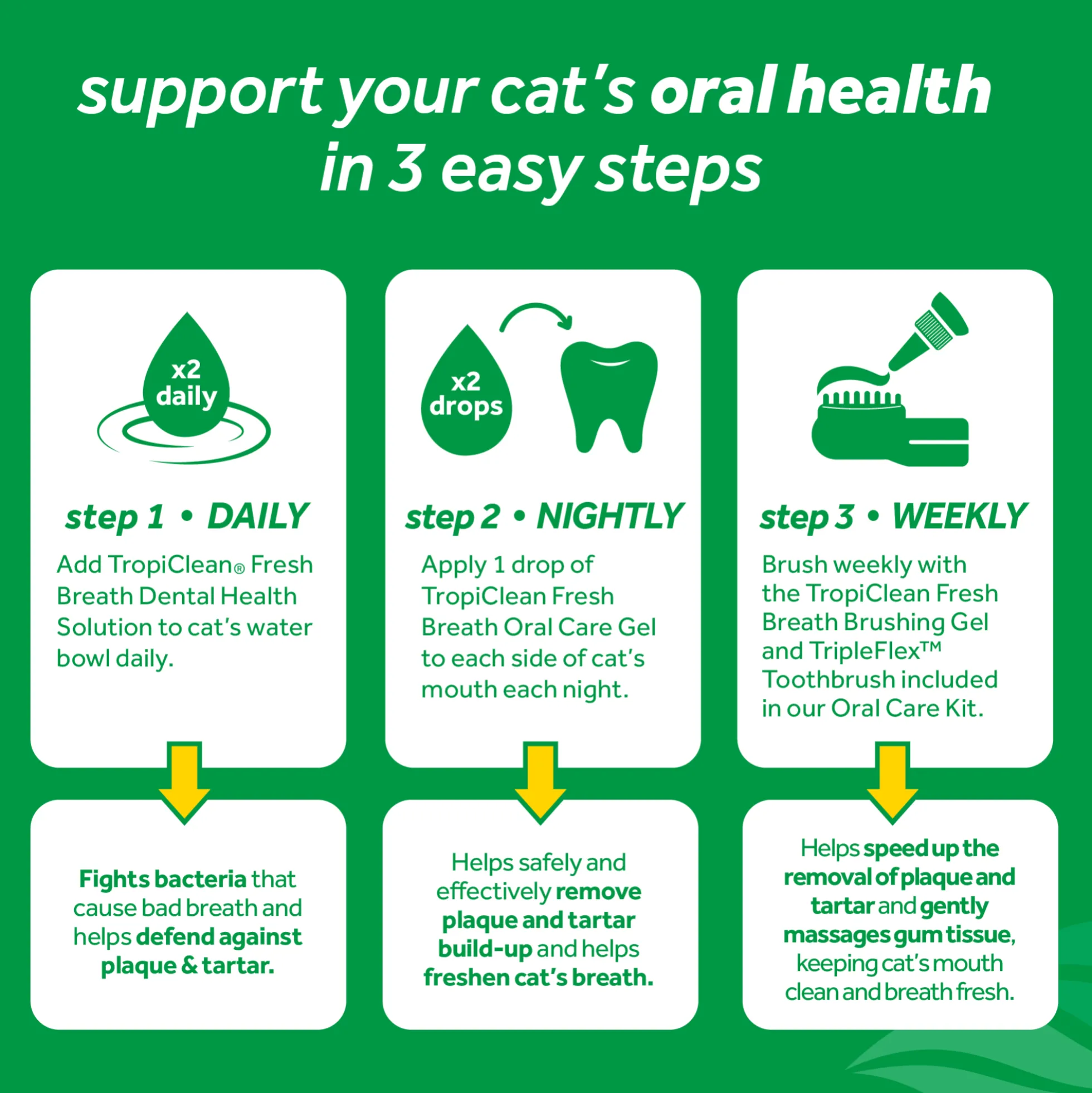 support your cat's oral health in 3 easy steps

x2 daily

step 1 • DAILY

Add TropiClean® Fresh Breath Dental Health Solution to cat's water bowl daily.

Fights bacteria that cause bad breath and helps defend against plaque & tartar.

x2 drops

step 2 • NIGHTLY

Apply 1 drop of TropiClean Fresh Breath Oral Care Gel to each side of cat's mouth each night.

Helps safely and effectively remove plaque and tartar build-up and helps freshen cat's breath.

step 3 • WEEKLY

Brush weekly with the TropiClean Fresh Breath Brushing Gel and TripleFlex™ Toothbrush included in our Oral Care Kit.

Helps speed up the removal of plaque and tartar and gently massages gum tissue, keeping cat's mouth clean and breath fresh.